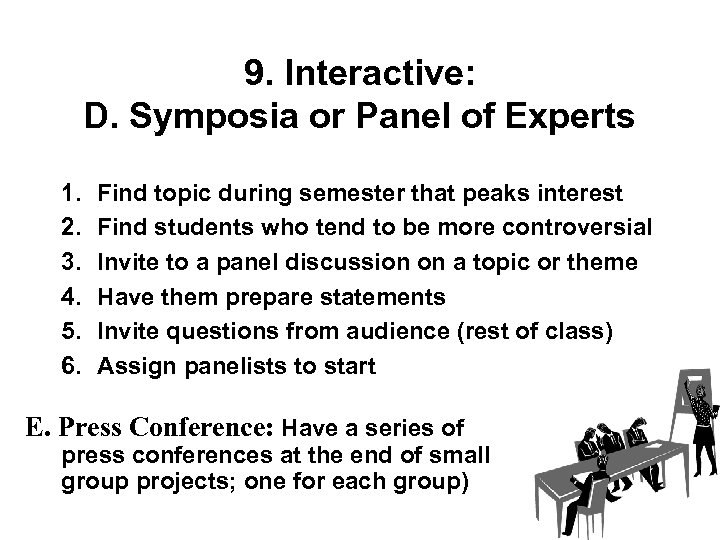 9. Interactive:
D. Symposia or Panel of Experts

1. Find topic during semester that peaks interest
2. Find students who tend to be more controversial
3. Invite to a panel discussion on a topic or theme
4. Have them prepare statements
5. Invite questions from audience (rest of class)
6. Assign panelists to start

E. Press Conference: Have a series of press conferences at the end of small group projects; one for each group)